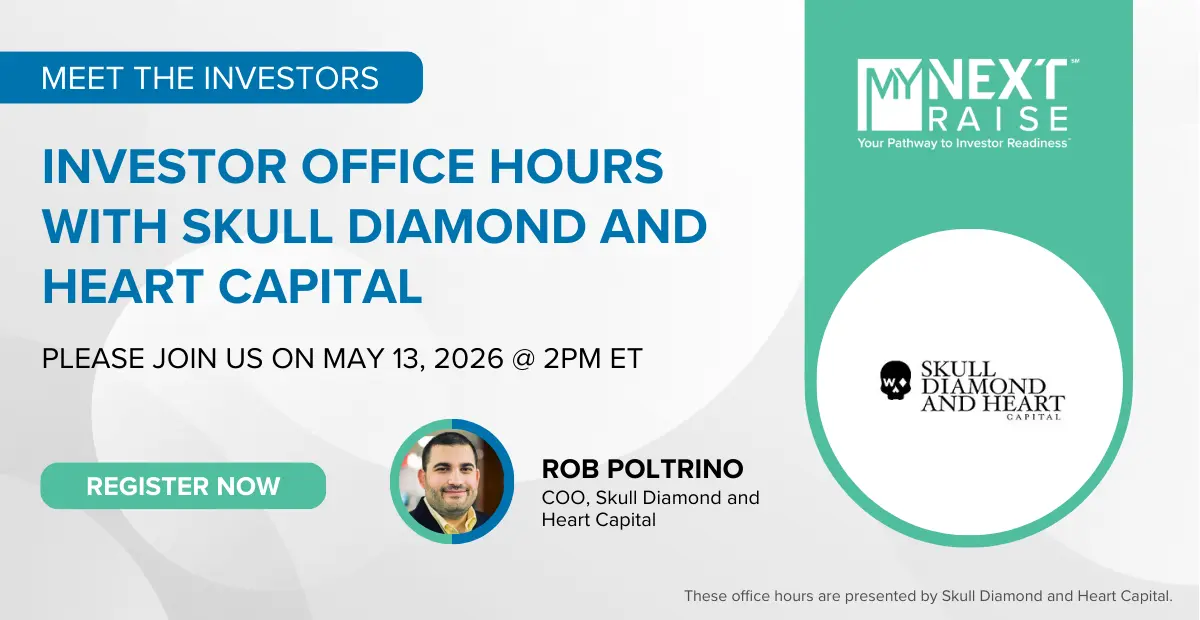 MEET THE INVESTORS

INVESTOR OFFICE HOURS WITH SKULL DIAMOND AND HEART CAPITAL

PLEASE JOIN US ON MAY 13, 2026 @ 2PM ET

REGISTER NOW

ROB POLTRINO
COO, Skull Diamond and Heart Capital

MY NEXT RAISE℠
Your Pathway to Investor Readiness™

SKULL DIAMOND AND HEART CAPITAL

These office hours are presented by Skull Diamond and Heart Capital.